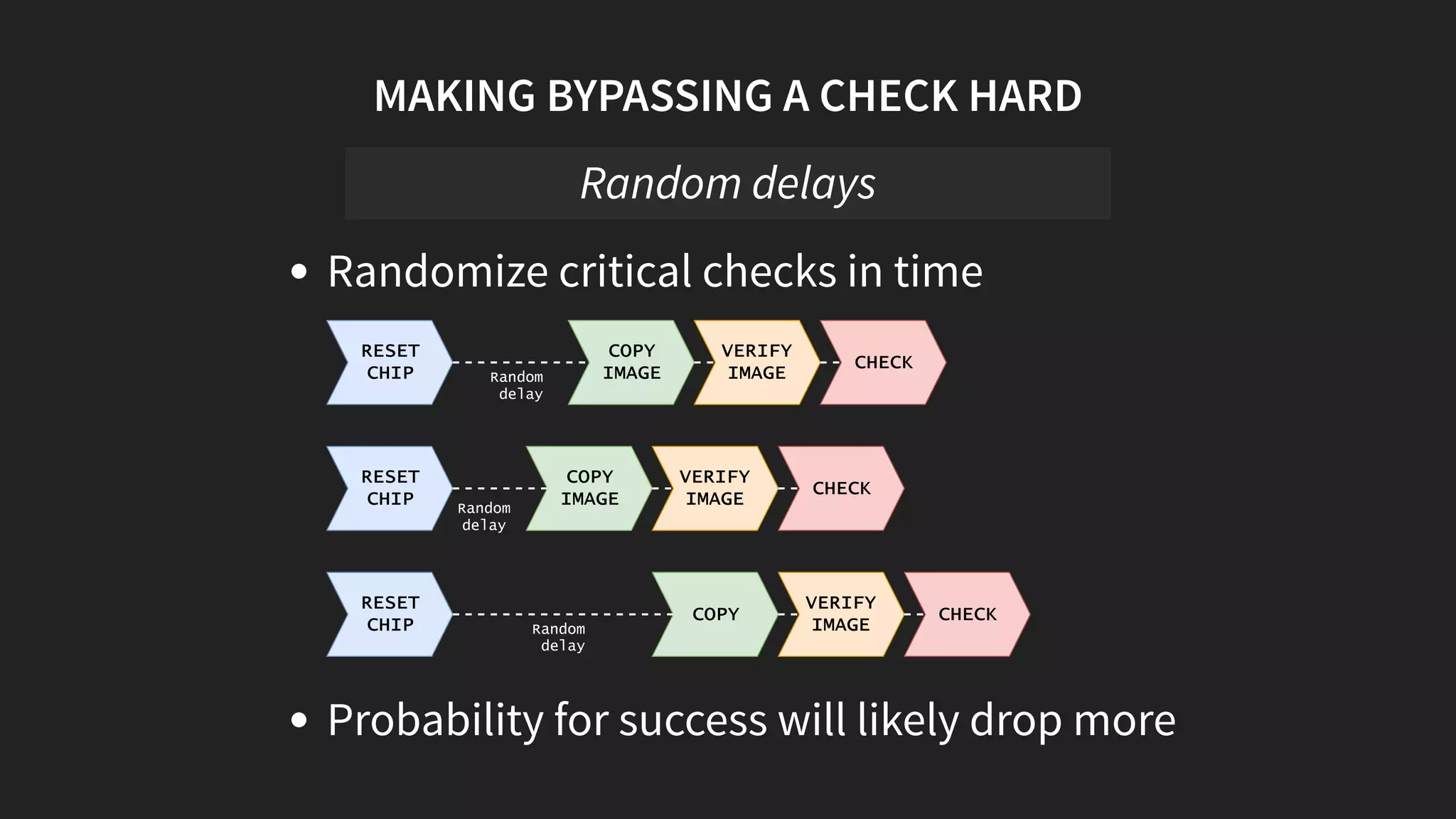 MAKING BYPASSING A CHECK HARD

Random delays

• Randomize critical checks in time

RESET CHIP
Random delay
COPY IMAGE
VERIFY IMAGE
CHECK

RESET CHIP
Random delay
COPY IMAGE
VERIFY IMAGE
CHECK

RESET CHIP
Random delay
COPY
VERIFY IMAGE
CHECK

• Probability for success will likely drop more